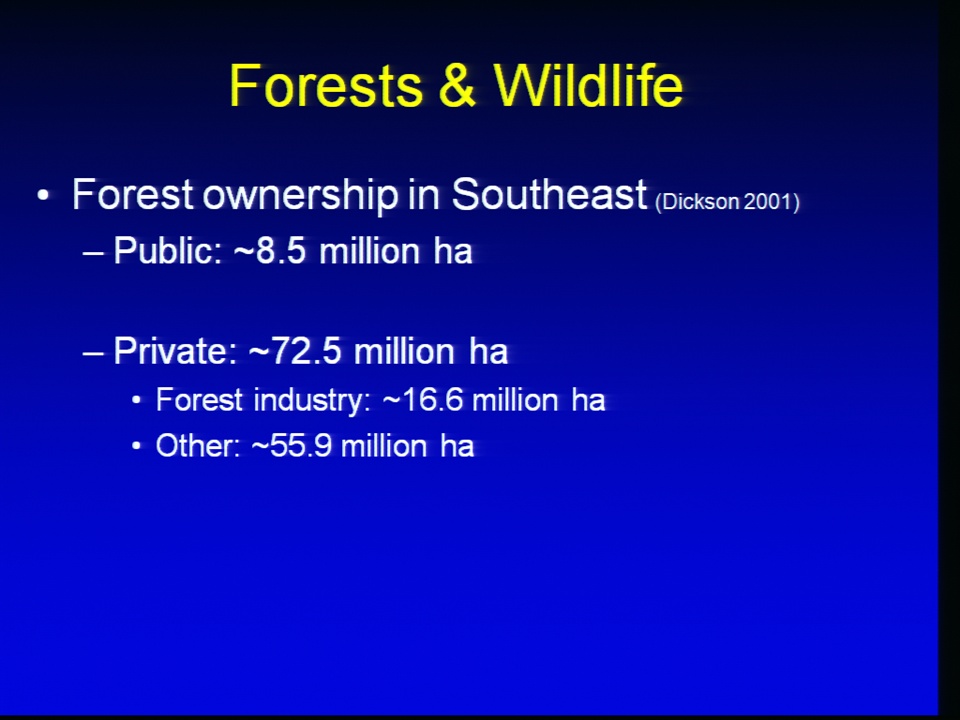 Forests & Wildlife

• Forest ownership in Southeast (Dickson 2001)

– Public: ~8.5 million ha

– Private: ~72.5 million ha

• Forest industry: ~16.6 million ha

• Other: ~55.9 million ha